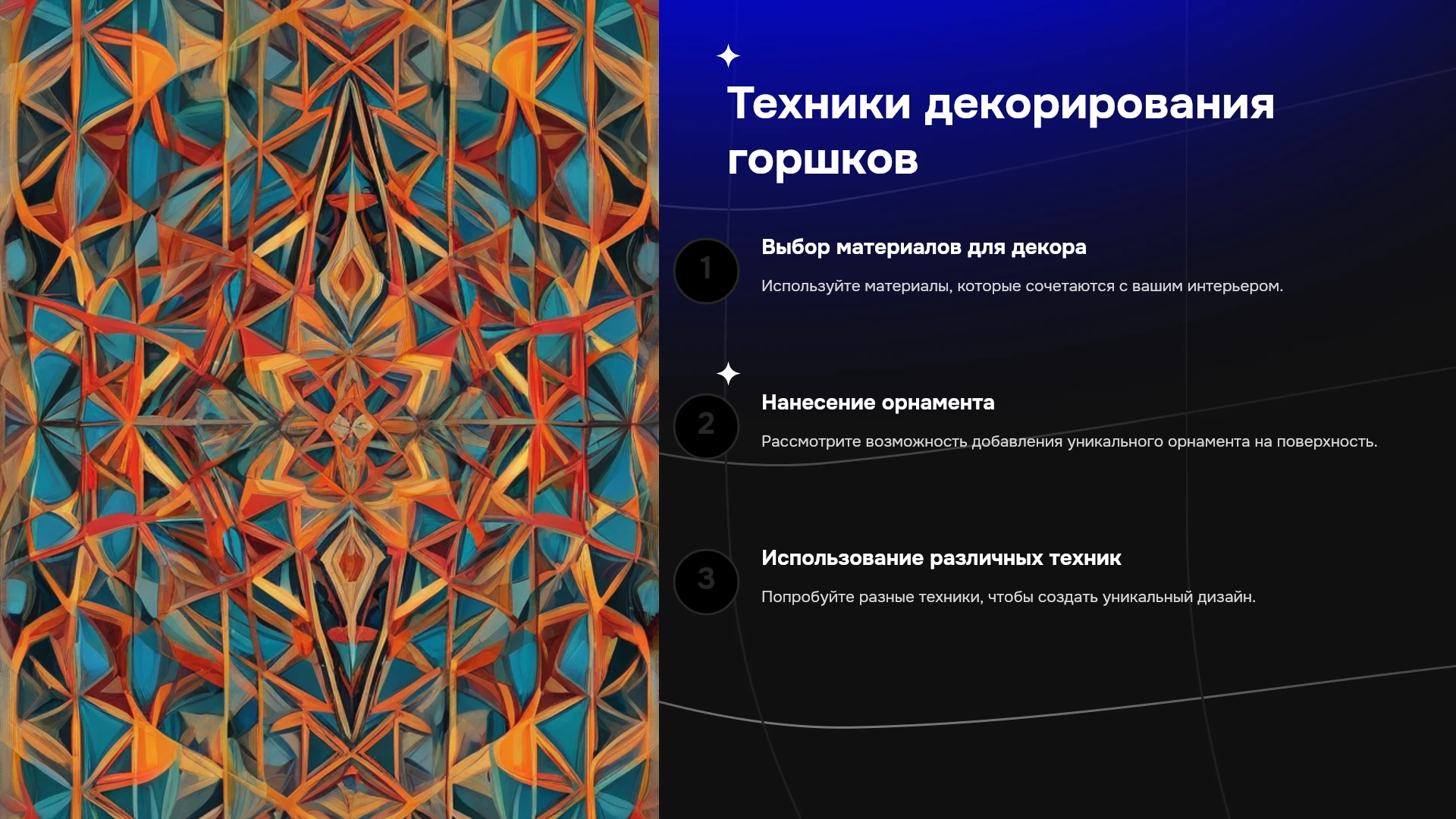 Техники декорирования горшков

1

Выбор материалов для декора

Используйте материалы, которые сочетаются с вашим интерьером.

2

Нанесение орнамента

Рассмотрите возможность добавления уникального орнамента на поверхность.

3

Использование различных техник

Попробуйте разные техники, чтобы создать уникальный дизайн.